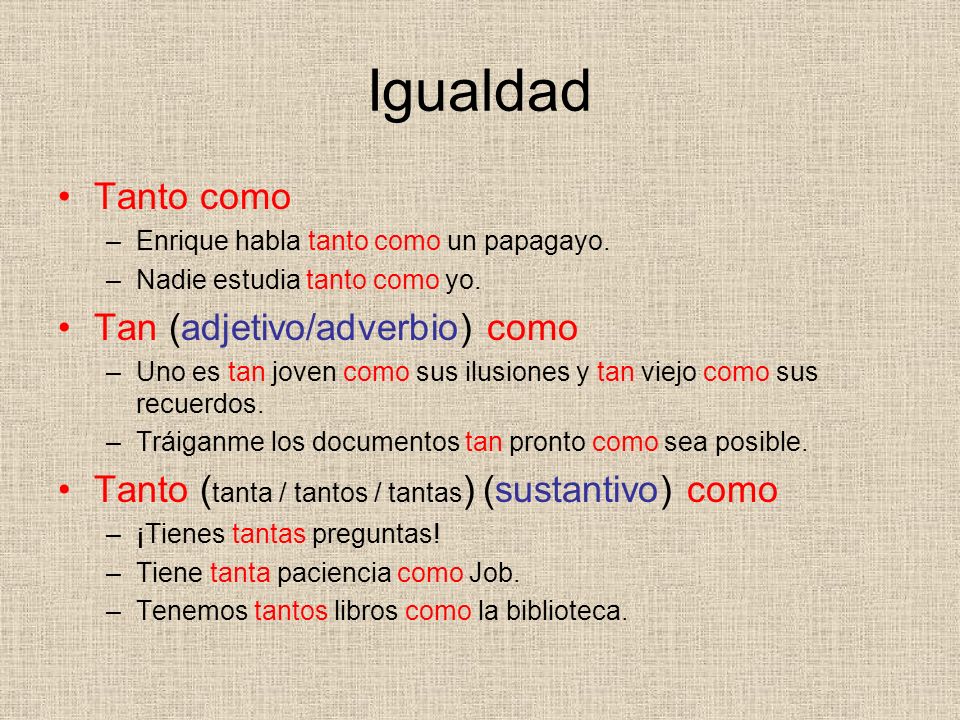 Igualdad

• Tanto como
– Enrique habla tanto como un papagayo.
– Nadie estudia tanto como yo.

• Tan (adjetivo/adverbio) como
– Uno es tan joven como sus ilusiones y tan viejo como sus recuerdos.
– Tráiganme los documentos tan pronto como sea posible.

• Tanto (tanta / tantos / tantas) (sustantivo) como
– ¡Tienes tantas preguntas!
– Tiene tanta paciencia como Job.
– Tenemos tantos libros como la biblioteca.